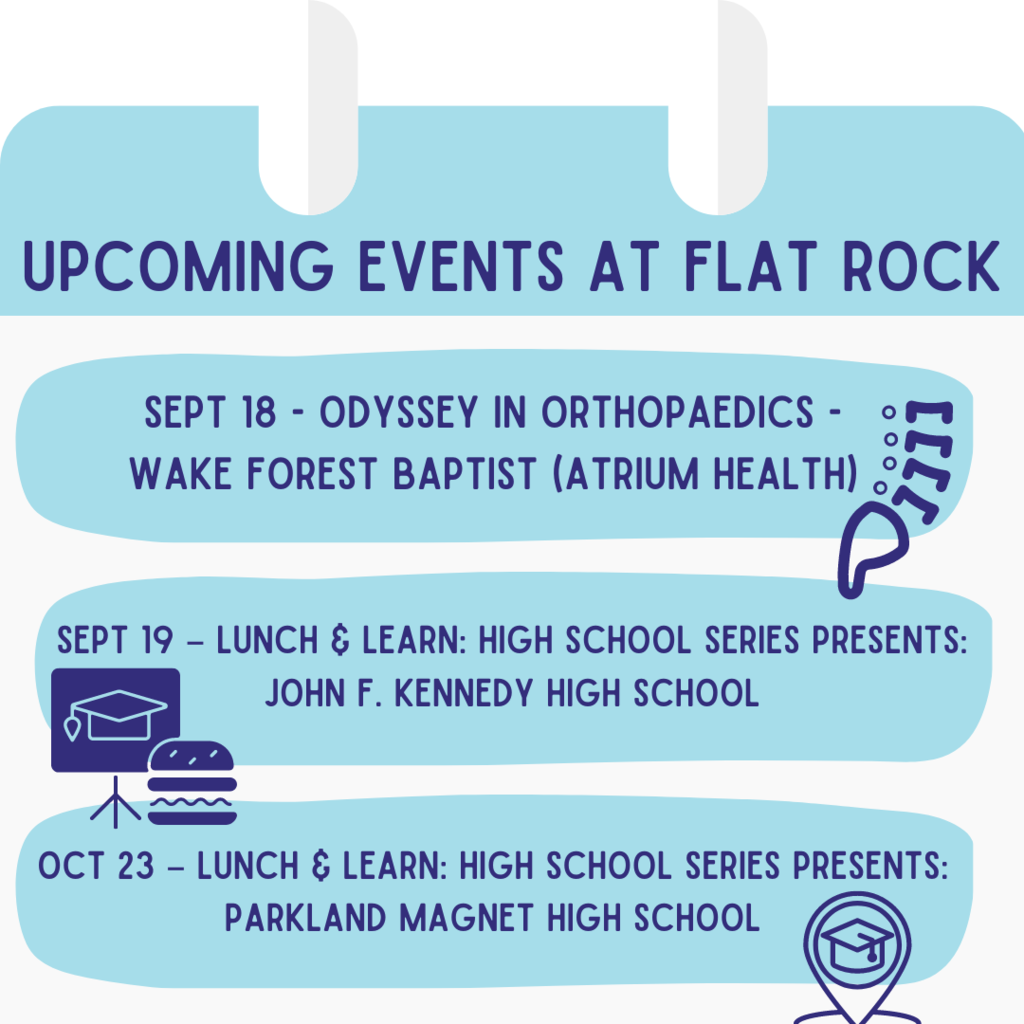 UPCOMING EVENTS AT FLAT ROCK

SEPT 18 - ODYSSEY IN ORTHOPAEDICS - WAKE FOREST BAPTIST (ATRIUM HEALTH)

SEPT 19 – LUNCH & LEARN: HIGH SCHOOL SERIES PRESENTS: JOHN F. KENNEDY HIGH SCHOOL

OCT 23 – LUNCH & LEARN: HIGH SCHOOL SERIES PRESENTS: PARKLAND MAGNET HIGH SCHOOL